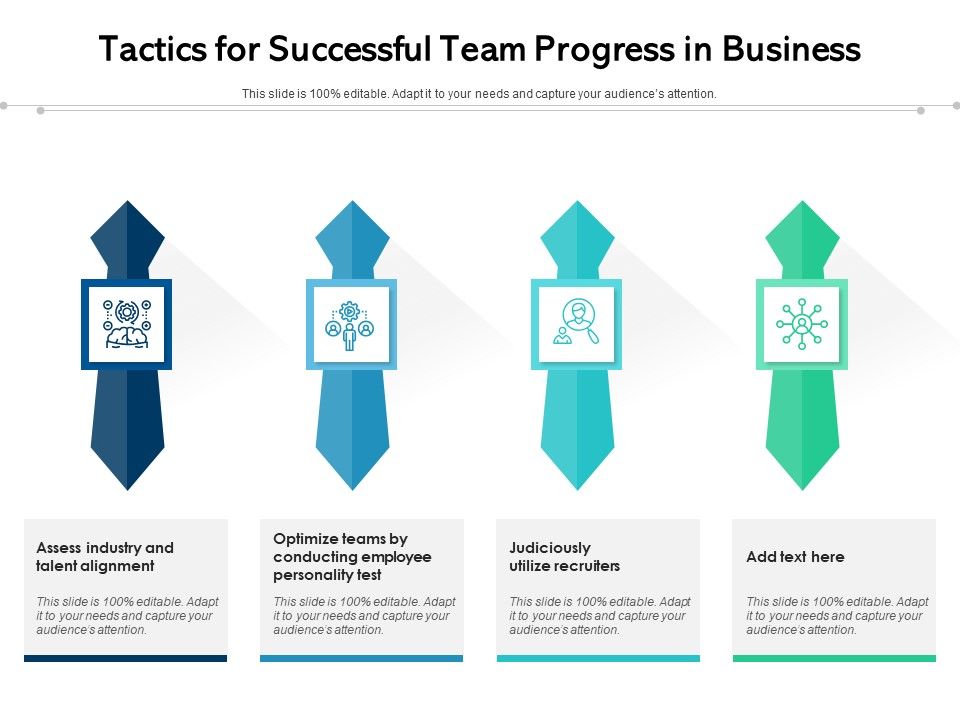 Tactics for Successful Team Progress in Business

This slide is 100% editable. Adapt it to your needs and capture your audience's attention.

Assess industry and talent alignment

This slide is 100% editable. Adapt it to your needs and capture your audience's attention.

Optimize teams by conducting employee personality test

This slide is 100% editable. Adapt it to your needs and capture your audience's attention.

Judiciously utilize recruiters

This slide is 100% editable. Adapt it to your needs and capture your audience's attention.

Add text here

This slide is 100% editable. Adapt it to your needs and capture your audience's attention.